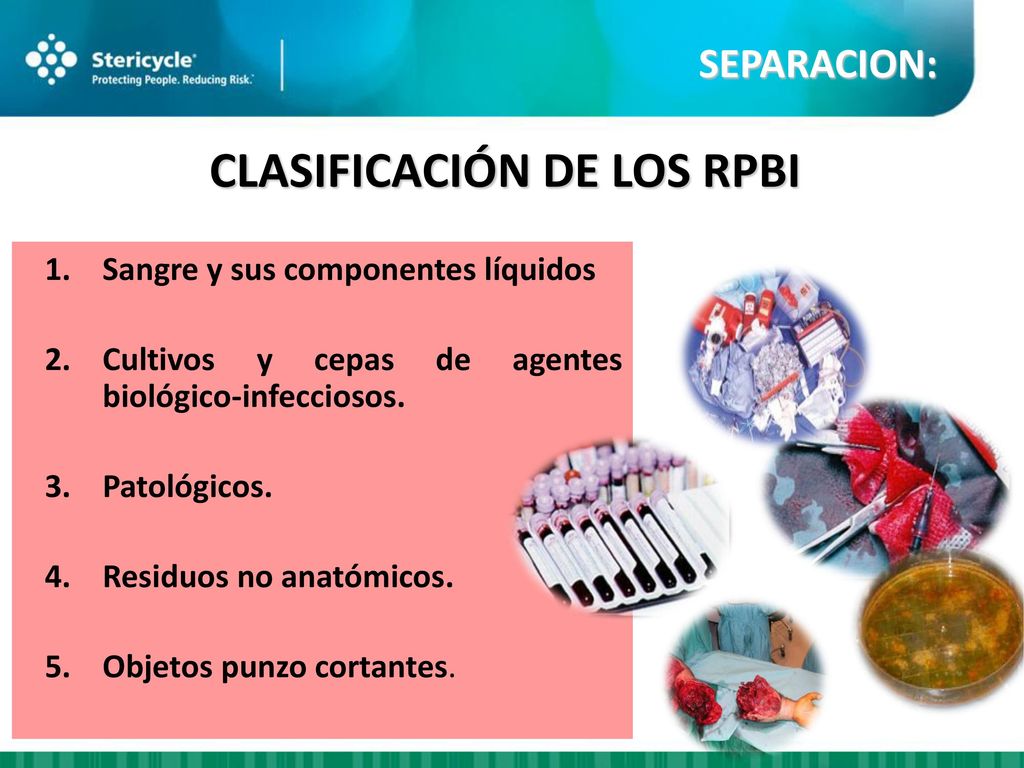 Stericycle®
Protecting People. Reducing Risk.™

SEPARACION:

CLASIFICACIÓN DE LOS RPBI

1. Sangre y sus componentes líquidos

2. Cultivos y cepas de agentes biológico-infecciosos.

3. Patológicos.

4. Residuos no anatómicos.

5. Objetos punzo cortantes.